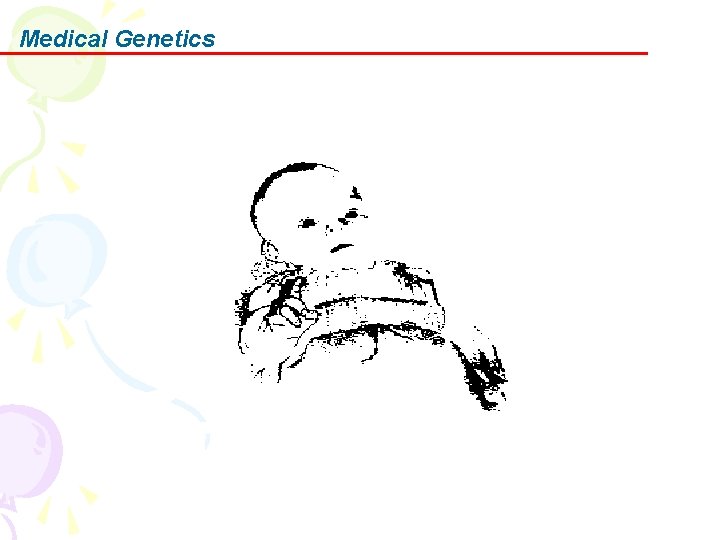 Medical Genetics